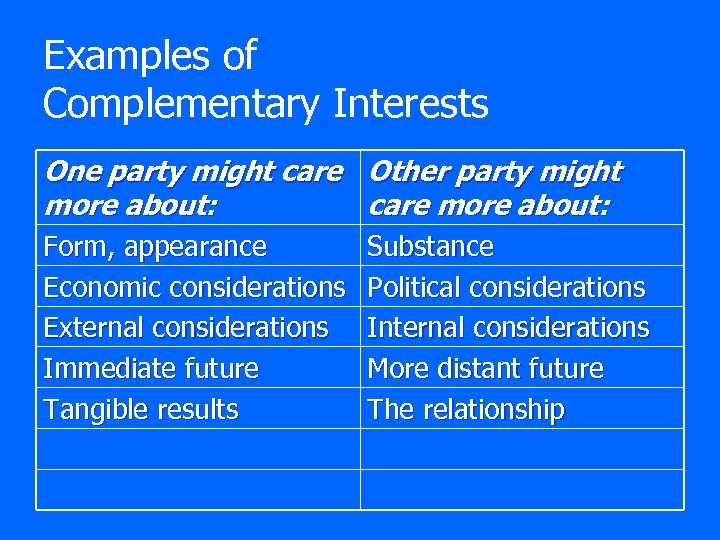 Examples of Complementary Interests

| One party might care more about: | Other party might care more about: |
|---|---|
| Form, appearance | Substance |
| Economic considerations | Political considerations |
| External considerations | Internal considerations |
| Immediate future | More distant future |
| Tangible results | The relationship |
| | |
| | |